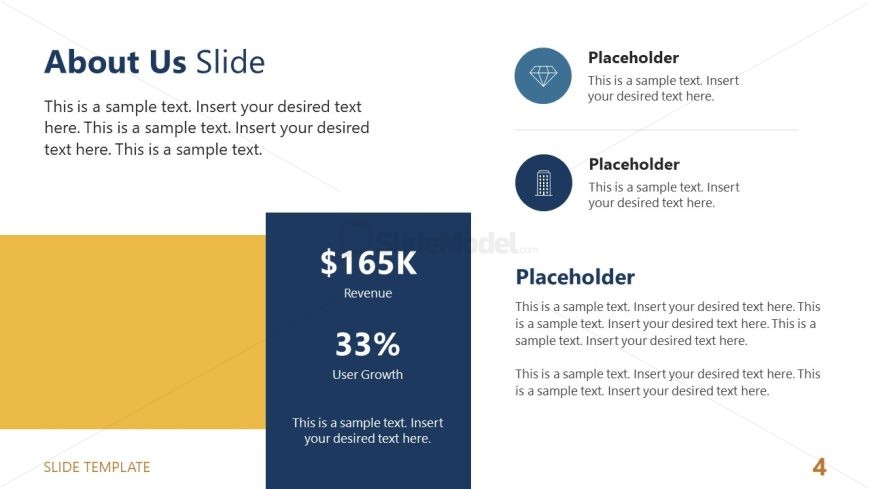 About Us Slide

This is a sample text. Insert your desired text here. This is a sample text. Insert your desired text here. This is a sample text.

Placeholder

This is a sample text. Insert your desired text here.

Placeholder

This is a sample text. Insert your desired text here.

SlideModel.com

$165K

Revenue

33%

User Growth

This is a sample text. Insert your desired text here.

Placeholder

This is a sample text. Insert your desired text here. This is a sample text. Insert your desired text here. This is a sample text. Insert your desired text here.

This is a sample text. Insert your desired text here. This is a sample text. Insert your desired text here.

SLIDE TEMPLATE

4